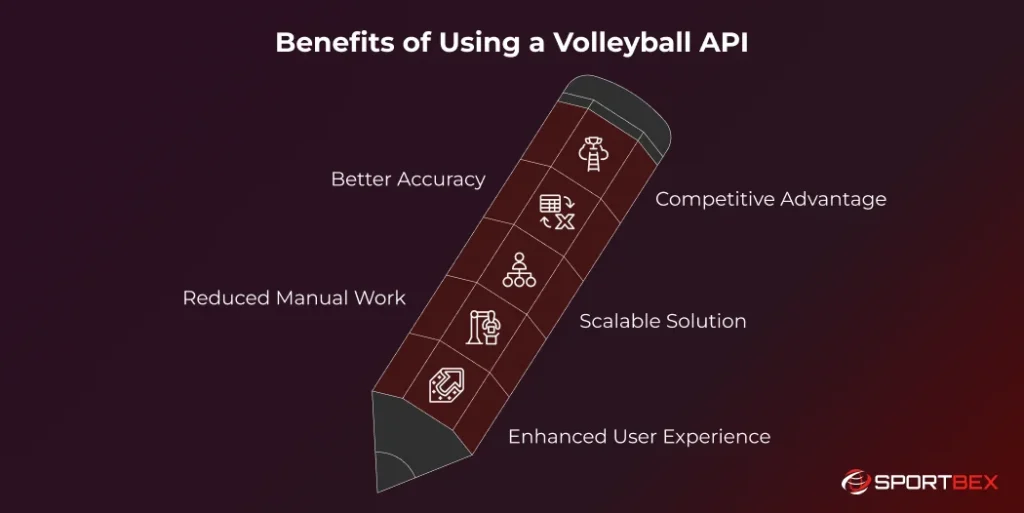 Benefits of Using a Volleyball API

Better Accuracy

Competitive Advantage

Reduced Manual Work

Scalable Solution

Enhanced User Experience

SPORTBEX